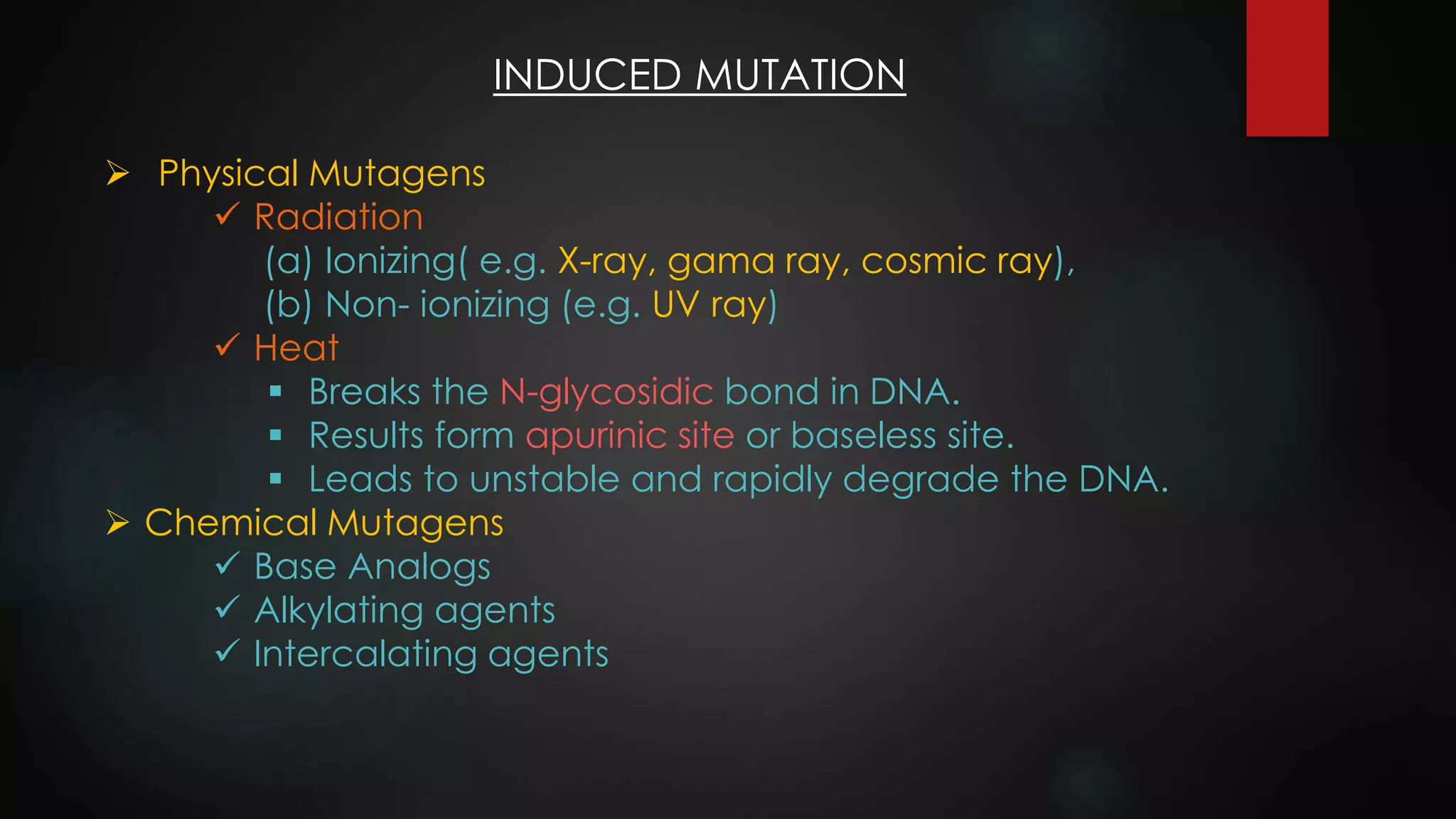 INDUCED MUTATION

➢ Physical Mutagens
✓ Radiation
(a) Ionizing( e.g. X-ray, gama ray, cosmic ray),
(b) Non- ionizing (e.g. UV ray)
✓ Heat
▪ Breaks the N-glycosidic bond in DNA.
▪ Results form apurinic site or baseless site.
▪ Leads to unstable and rapidly degrade the DNA.
➢ Chemical Mutagens
✓ Base Analogs
✓ Alkylating agents
✓ Intercalating agents